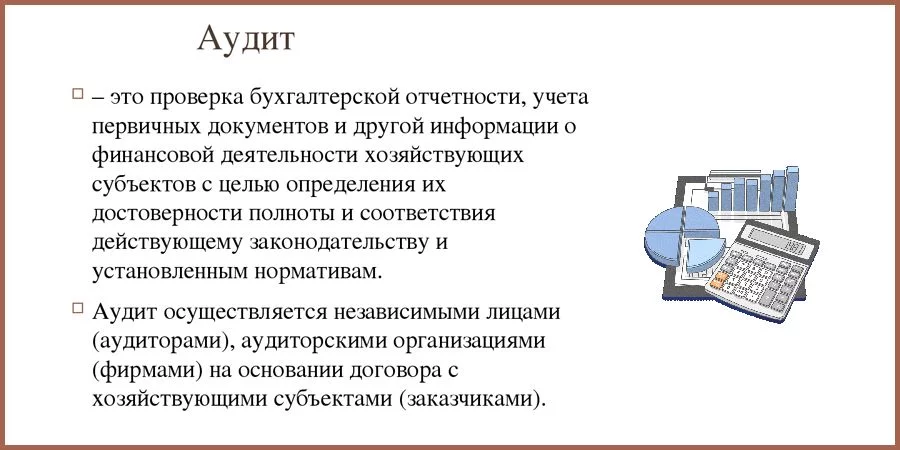 Аудит

– это проверка бухгалтерской отчетности, учета первичных документов и другой информации о финансовой деятельности хозяйствующих субъектов с целью определения их достоверности полноты и соответствия действующему законодательству и установленным нормативам.

Аудит осуществляется независимыми лицами (аудиторами), аудиторскими организациями (фирмами) на основании договора с хозяйствующими субъектами (заказчиками).